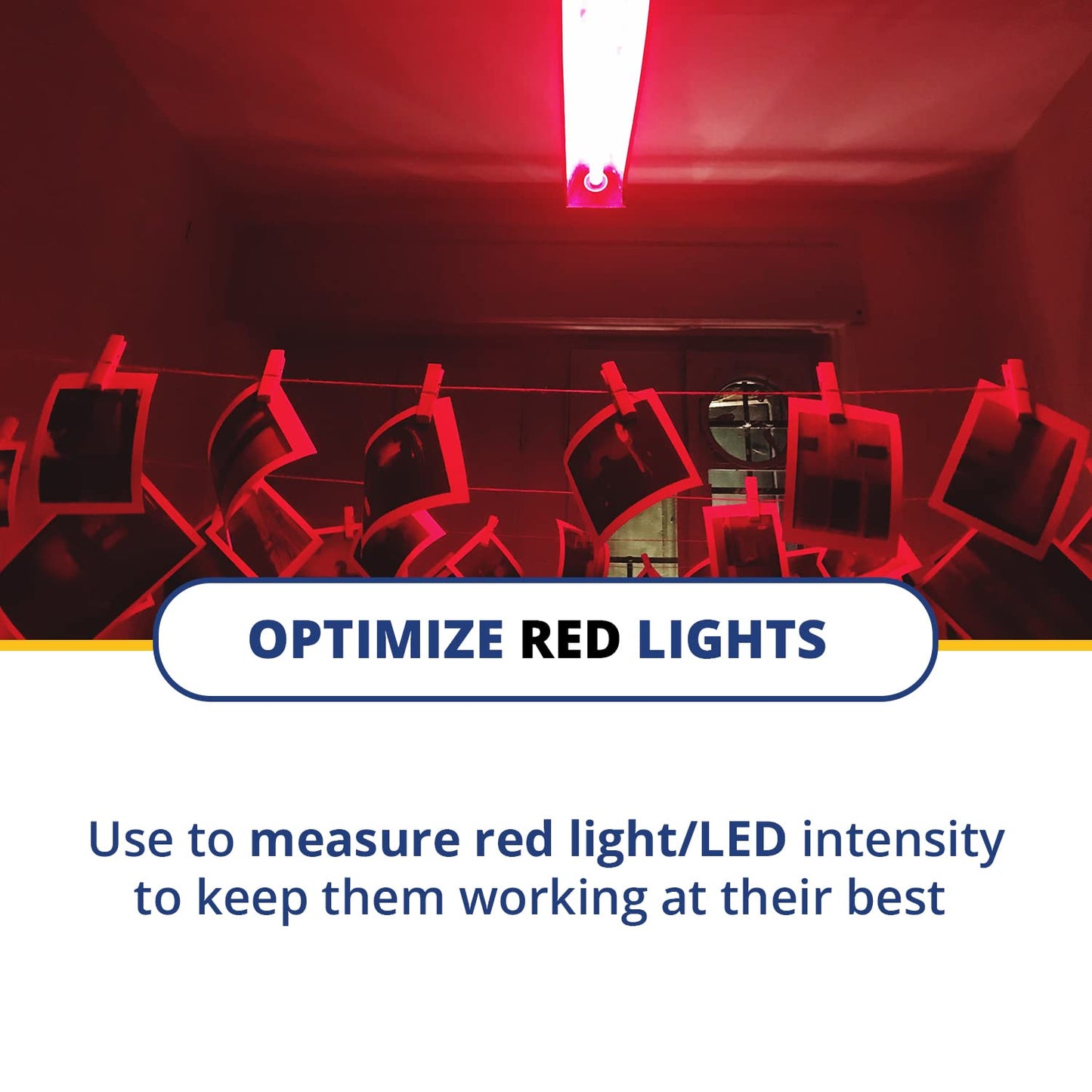 OPTIMIZE RED LIGHTS

Use to measure red light/LED intensity to keep them working at their best